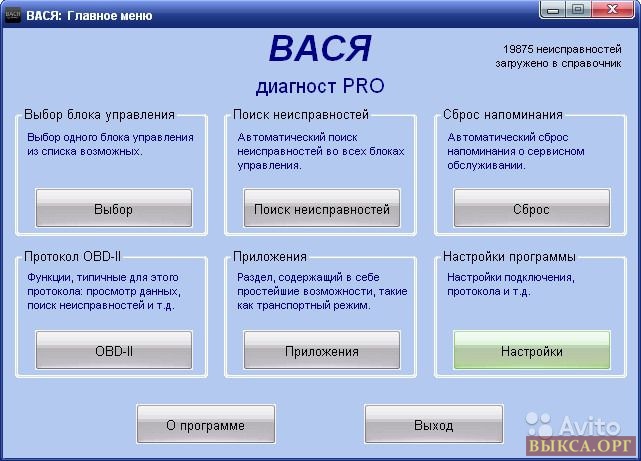 ВАСЯ: Главное меню

ВАСЯ
диагност PRO

19875 неисправностей загружено в справочник

Выбор блока управления
Выбор одного блока управления из списка возможных.
Выбор

Поиск неисправностей
Автоматический поиск неисправностей во всех блоках управления.
Поиск неисправностей

Сброс напоминания
Автоматический сброс напоминания о сервисном обслуживании.
Сброс

Протокол OBD-II
Функции, типичные для этого протокола: просмотр данных, поиск неисправностей и т.д.
OBD-II

Приложения
Раздел, содержащий в себе простейшие возможности, такие как транспортный режим.
Приложения

Настройки программы
Настройки подключения, протокола и т.д.
Настройки

О программе

Выход

Avito
ВЫКСА.ОРГ